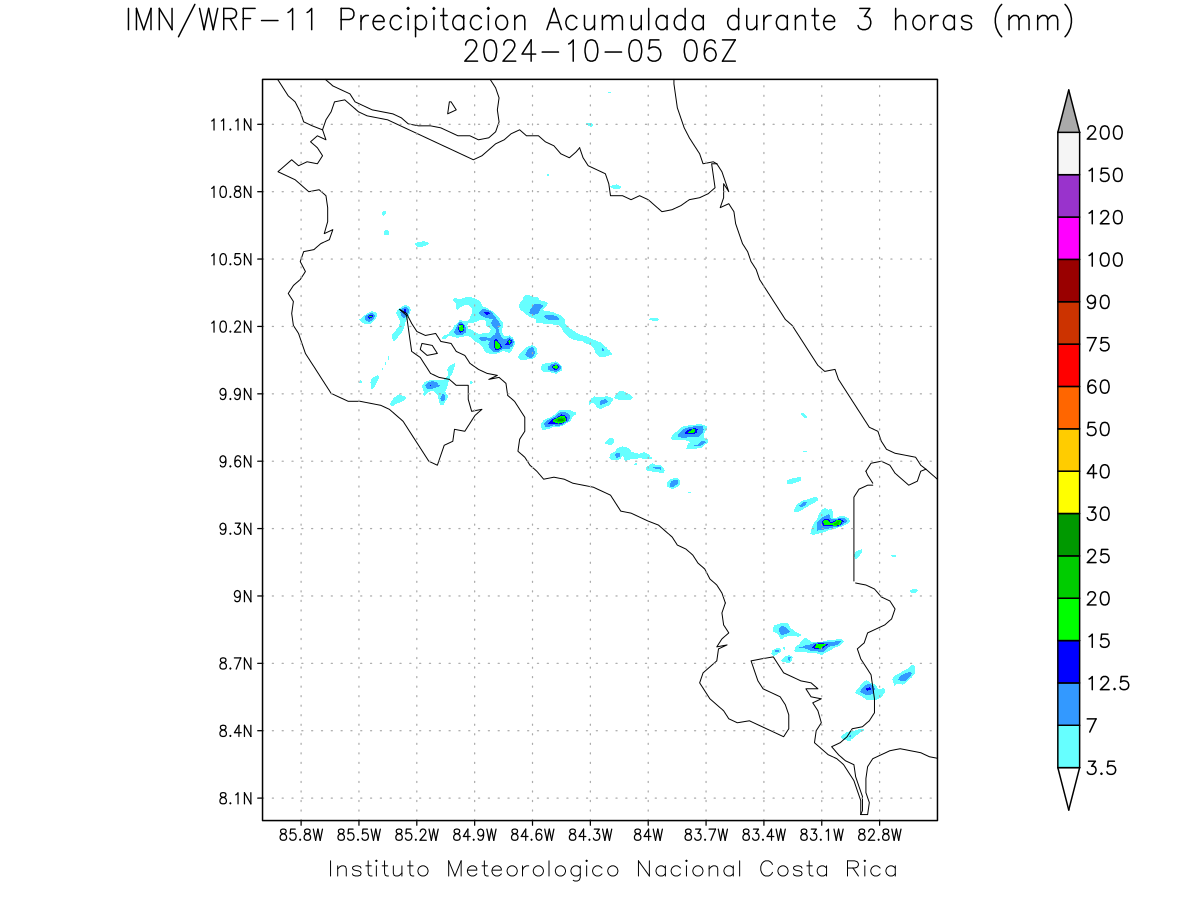 IMN/WRF-11 Precipitacion Acumulada durante 3 horas (mm)
2024-10-05 06Z

11.1N
10.8N
10.5N
10.2N
9.9N
9.6N
9.3N
9N
8.7N
8.4N
8.1N

85.8W 85.5W 85.2W 84.9W 84.6W 84.3W 84W 83.7W 83.4W 83.1W 82.8W

200
150
120
100
90
75
60
50
40
30
25
20
15
12.5
7
3.5

Instituto Meteorologico Nacional Costa Rica